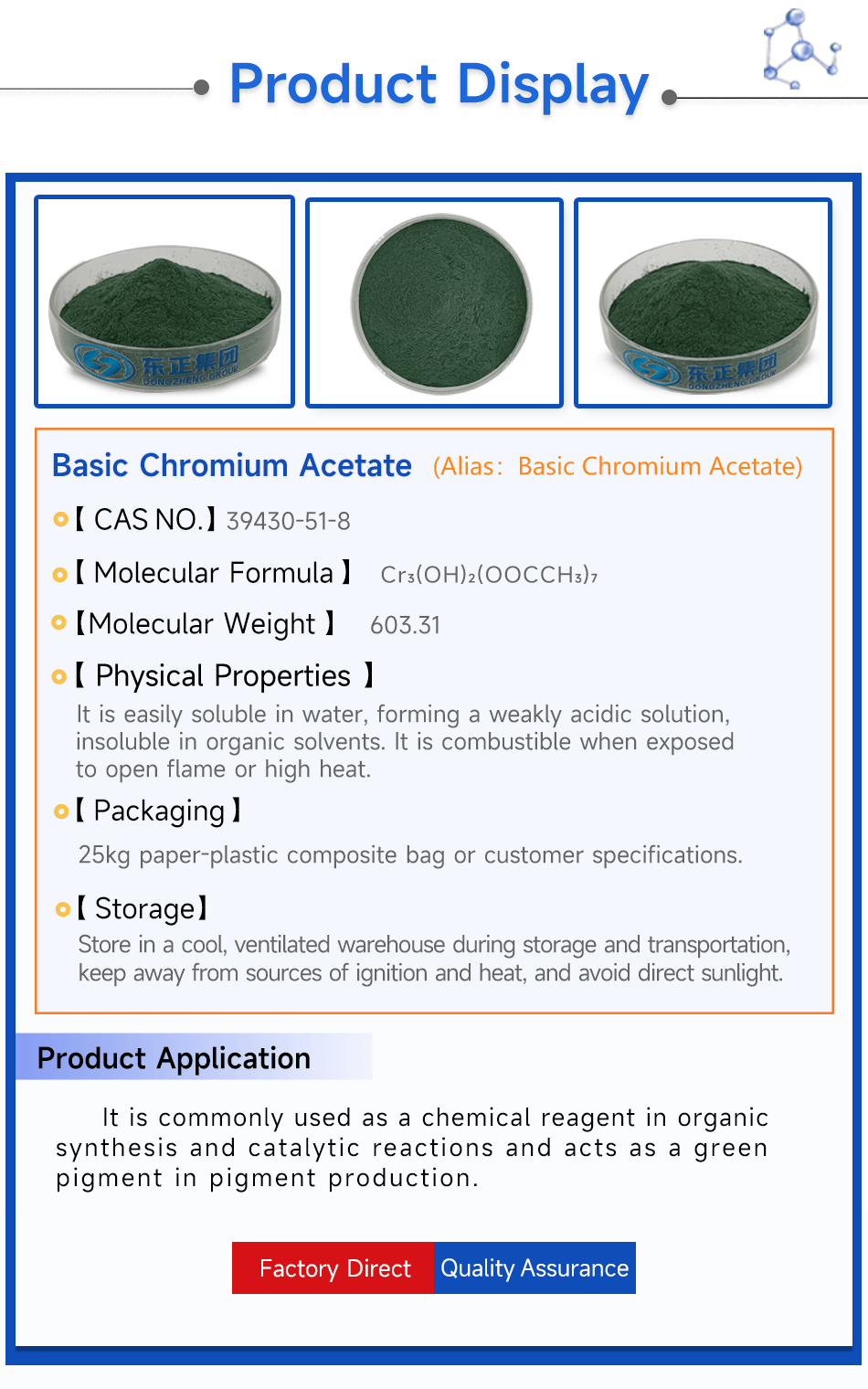 Product Display

东正集团 DONGZHENG GROUP

东正集团 DONGZHENG GROUP

Basic Chromium Acetate (Alias: Basic Chromium Acetate)

【 CAS NO.】 39430-51-8

【 Molecular Formula 】 $Cr_3(OH)_2(OOCCH_3)_7$

【Molecular Weight 】 603.31

【 Physical Properties 】

It is easily soluble in water, forming a weakly acidic solution, insoluble in organic solvents. It is combustible when exposed to open flame or high heat.

【 Packaging 】

25kg paper-plastic composite bag or customer specifications.

【 Storage】

Store in a cool, ventilated warehouse during storage and transportation, keep away from sources of ignition and heat, and avoid direct sunlight.

Product Application

It is commonly used as a chemical reagent in organic synthesis and catalytic reactions and acts as a green pigment in pigment production.

Factory Direct Quality Assurance